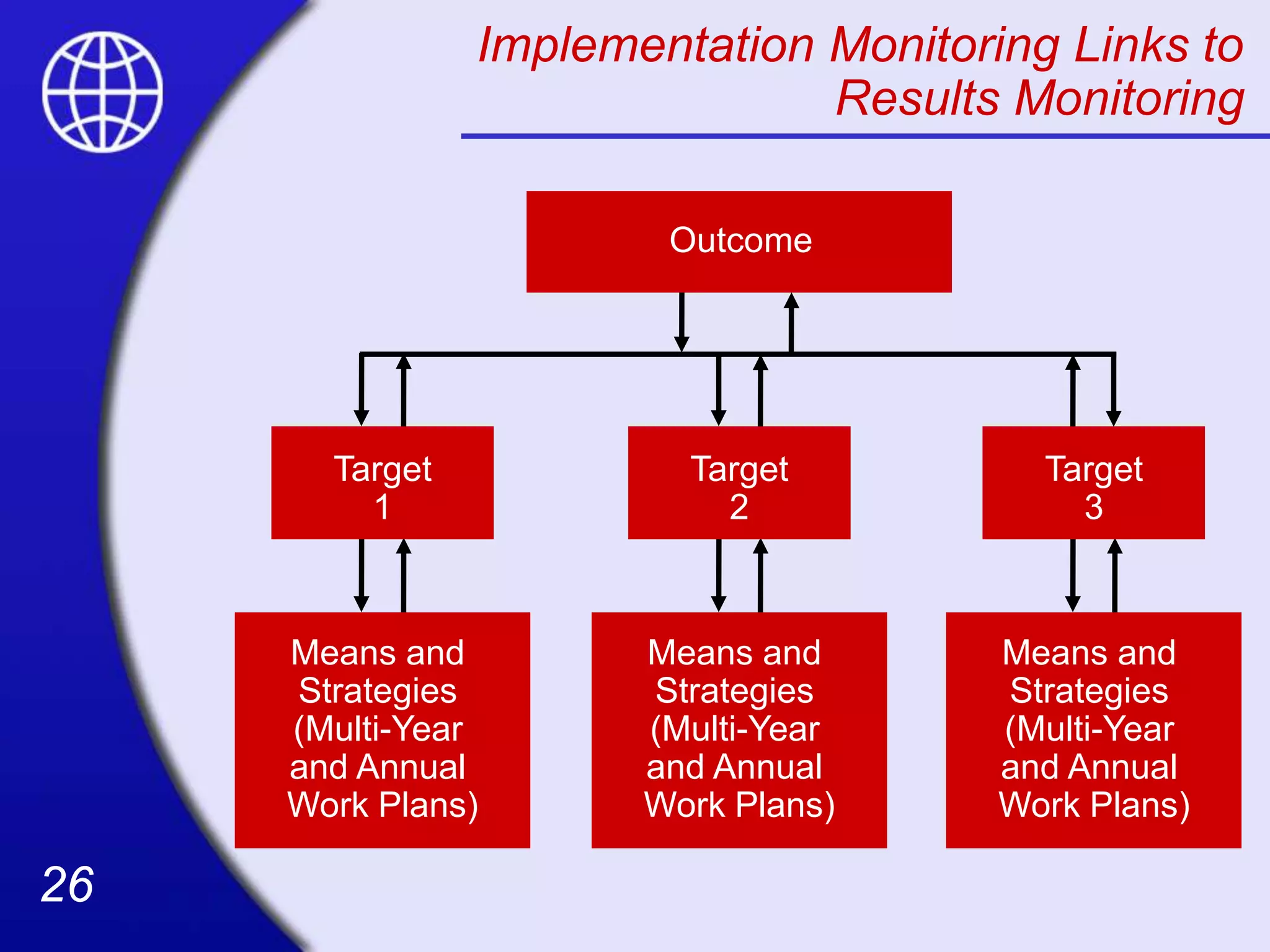 Implementation Monitoring Links to Results Monitoring

Outcome

Target 1

Target 2

Target 3

Means and Strategies (Multi-Year and Annual Work Plans)

Means and Strategies (Multi-Year and Annual Work Plans)

Means and Strategies (Multi-Year and Annual Work Plans)

26